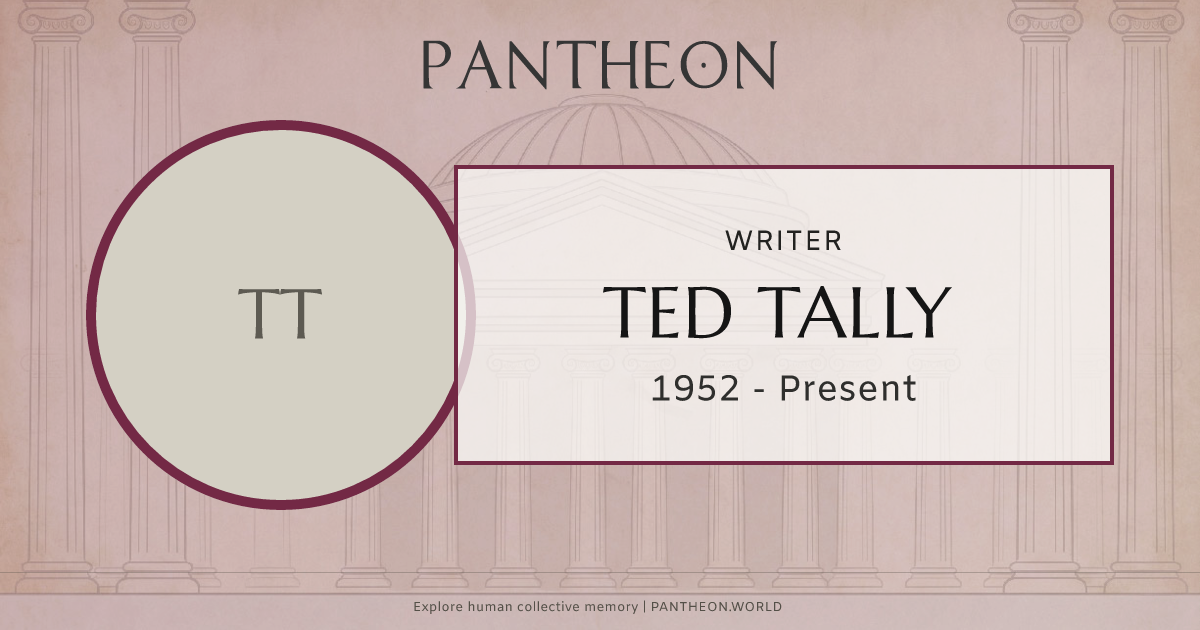 PANTHEON

TT

WRITER

TED TALLY

1952 - Present

Explore human collective memory | PANTHEON.WORLD